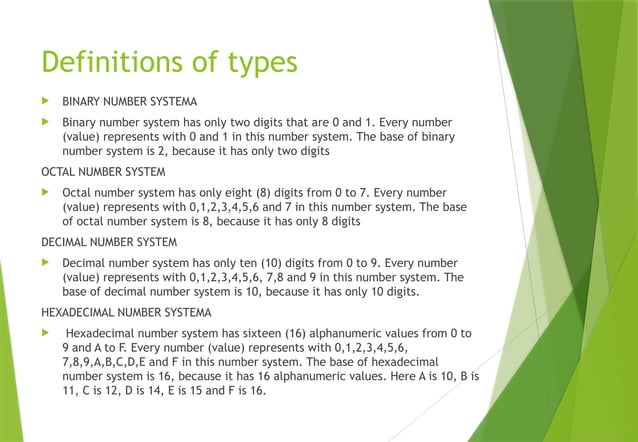 Definitions of types

BINARY NUMBER SYSTEMA

Binary number system has only two digits that are 0 and 1. Every number (value) represents with 0 and 1 in this number system. The base of binary number system is 2, because it has only two digits

OCTAL NUMBER SYSTEM

Octal number system has only eight (8) digits from 0 to 7. Every number (value) represents with 0,1,2,3,4,5,6 and 7 in this number system. The base of octal number system is 8, because it has only 8 digits

DECIMAL NUMBER SYSTEM

Decimal number system has only ten (10) digits from 0 to 9. Every number (value) represents with 0,1,2,3,4,5,6, 7,8 and 9 in this number system. The base of decimal number system is 10, because it has only 10 digits.

HEXADECIMAL NUMBER SYSTEMA

Hexadecimal number system has sixteen (16) alphanumeric values from 0 to 9 and A to F. Every number (value) represents with 0,1,2,3,4,5,6, 7,8,9,A,B,C,D,E and F in this number system. The base of hexadecimal number system is 16, because it has 16 alphanumeric values. Here A is 10, B is 11, C is 12, D is 14, E is 15 and F is 16.